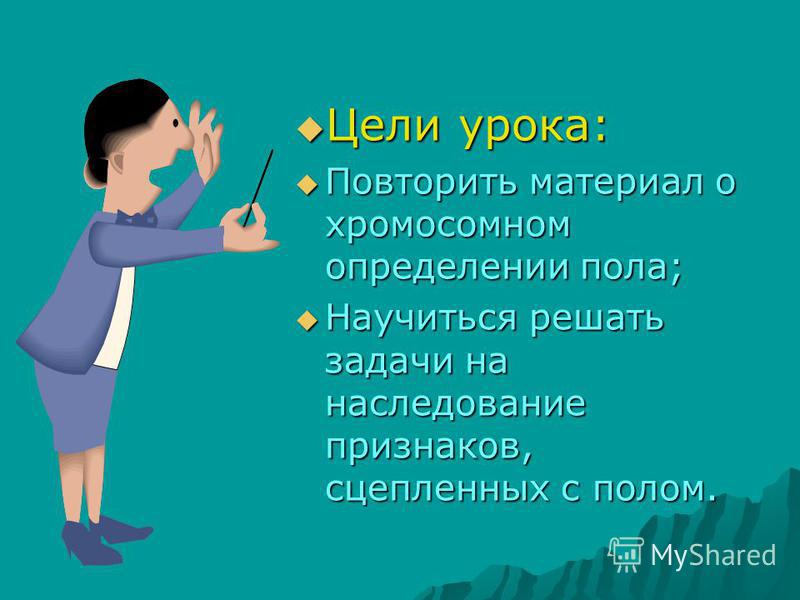 Цели урока:

Повторить материал о хромосомном определении пола;

Научиться решать задачи на наследование признаков, сцепленных с полом.

MyShared